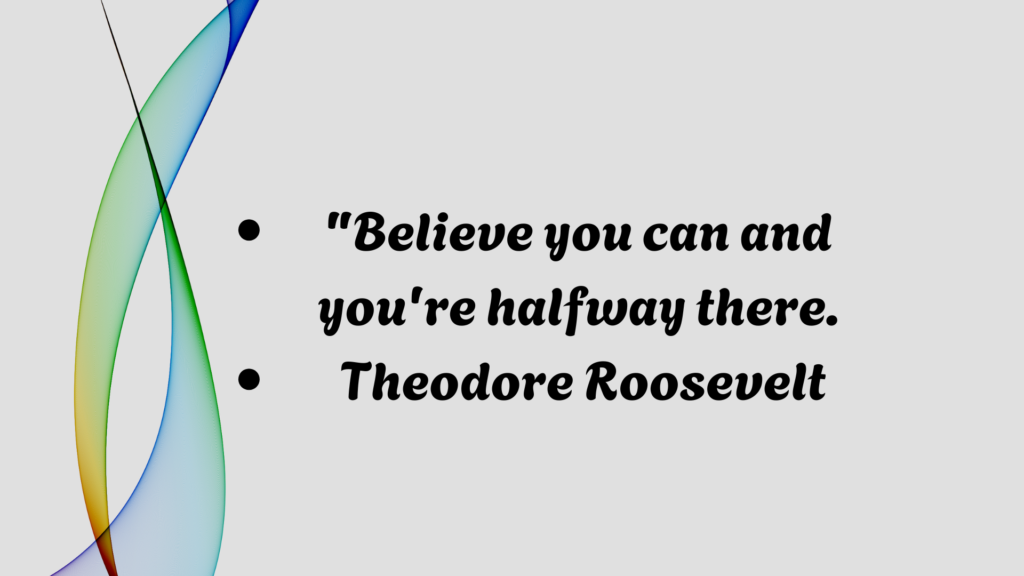 • "Believe you can and you're halfway there.
• Theodore Roosevelt